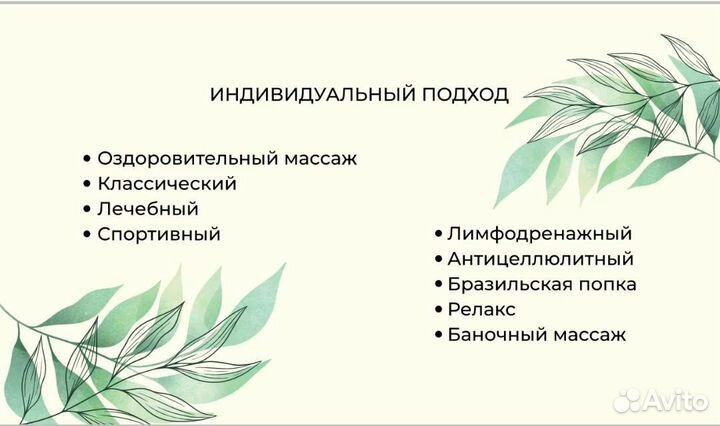 ИНДИВИДУАЛЬНЫЙ ПОДХОД

• Оздоровительный массаж
• Классический
• Лечебный
• Спортивный

• Лимфодренажный
• Антицеллюлитный
• Бразильская попка
• Релакс
• Баночный массаж

Avito